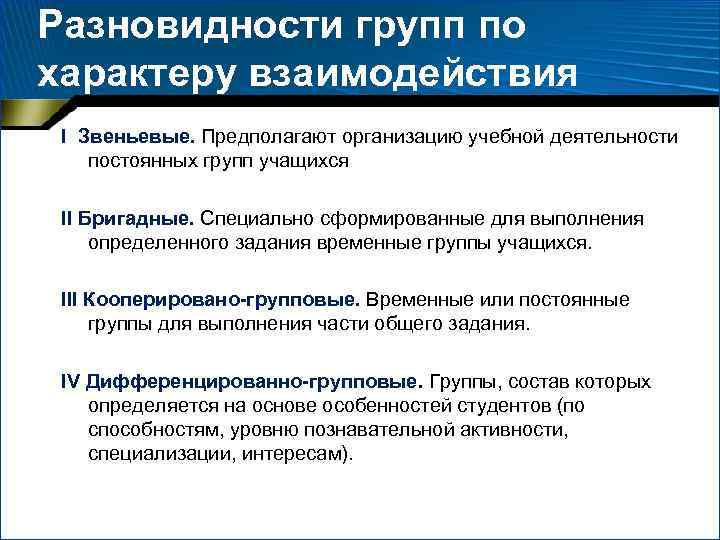 Разновидности групп по характеру взаимодействия

I Звеньевые. Предполагают организацию учебной деятельности постоянных групп учащихся

II Бригадные. Специально сформированные для выполнения определенного задания временные группы учащихся.

III Кооперировано-групповые. Временные или постоянные группы для выполнения части общего задания.

IV Дифференцированно-групповые. Группы, состав которых определяется на основе особенностей студентов (по способностям, уровню познавательной активности, специализации, интересам).